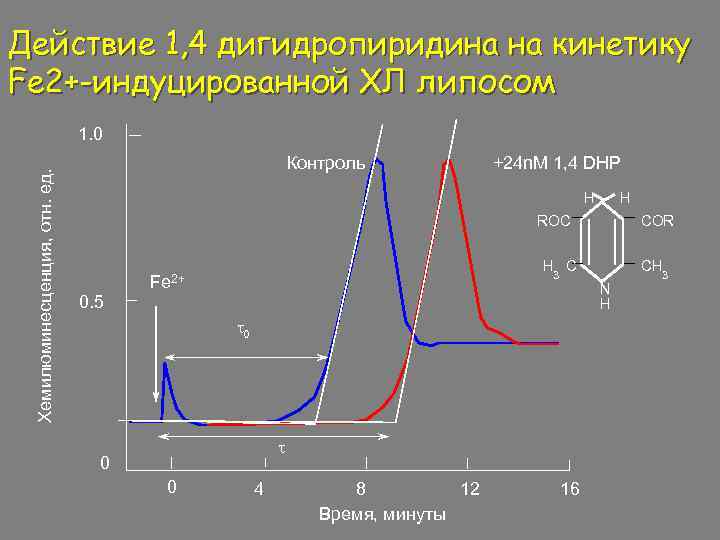 Действие 1,4 дигидропиридина на кинетику Fe2+-индуцированной ХЛ липосом

Хемилюминесценция, отн. ед.

1.0

0.5

0

Контроль

+24nM 1,4 DHP

H H

ROC COR

$H_3C$ $CH_3$

N
H

$Fe^{2+}$

$\tau_0$

$\tau$

0 4 8 12 16

Время, минуты